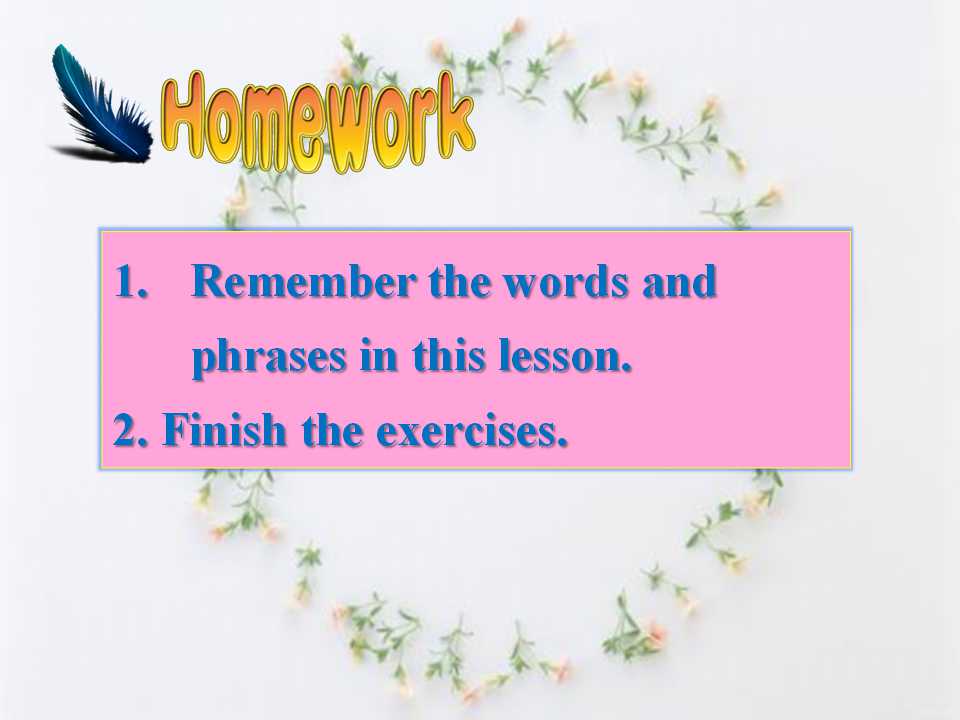 Homework

1. Remember the words and phrases in this lesson.
2. Finish the exercises.